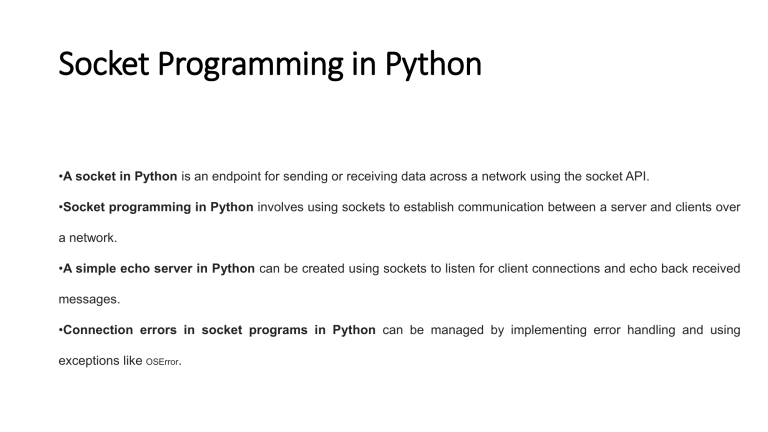 Socket Programming in Python

•A socket in Python is an endpoint for sending or receiving data across a network using the socket API.

•Socket programming in Python involves using sockets to establish communication between a server and clients over a network.

•A simple echo server in Python can be created using sockets to listen for client connections and echo back received messages.

•Connection errors in socket programs in Python can be managed by implementing error handling and using exceptions like OSError.